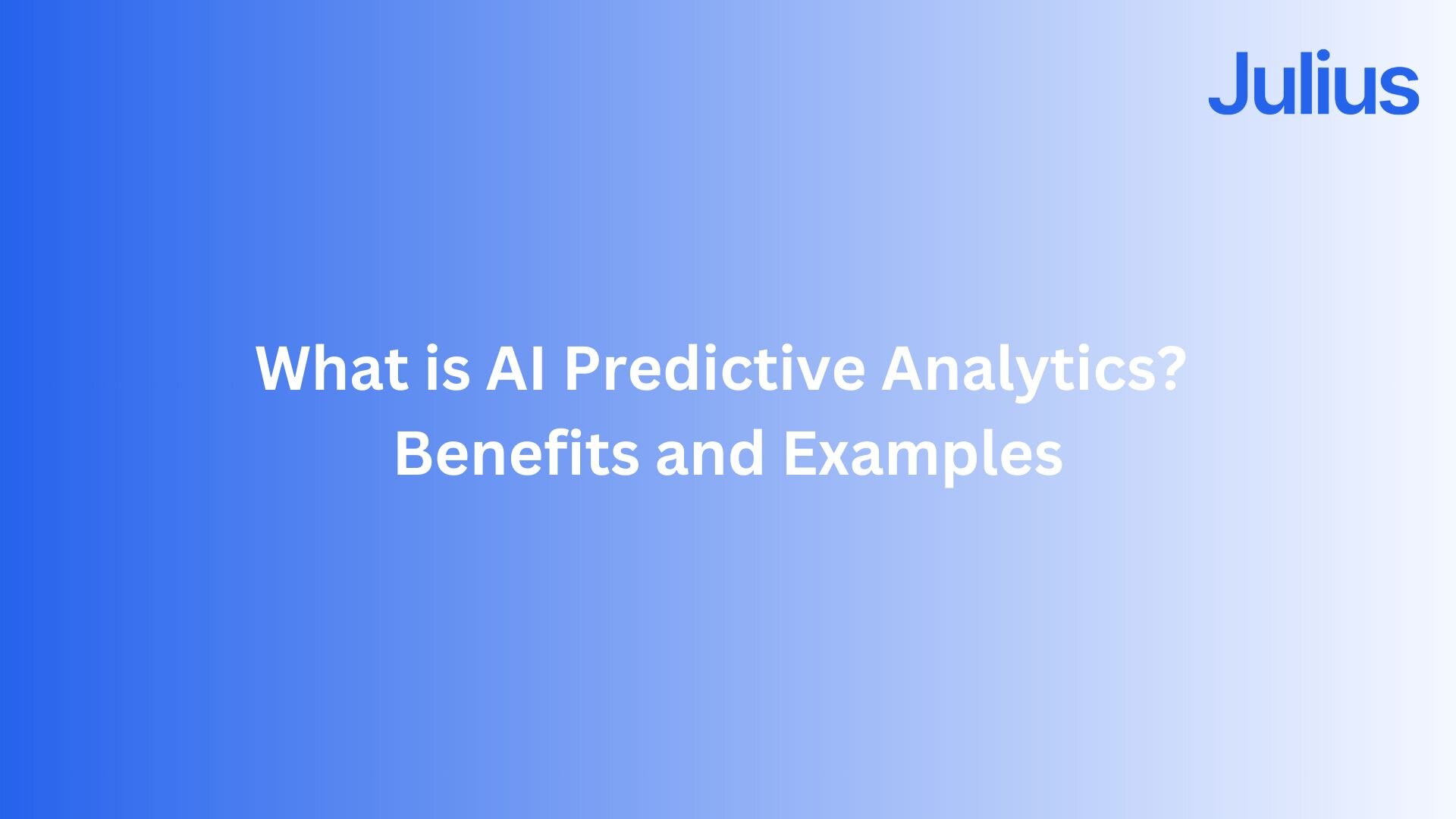 Julius

What is AI Predictive Analytics?
Benefits and Examples